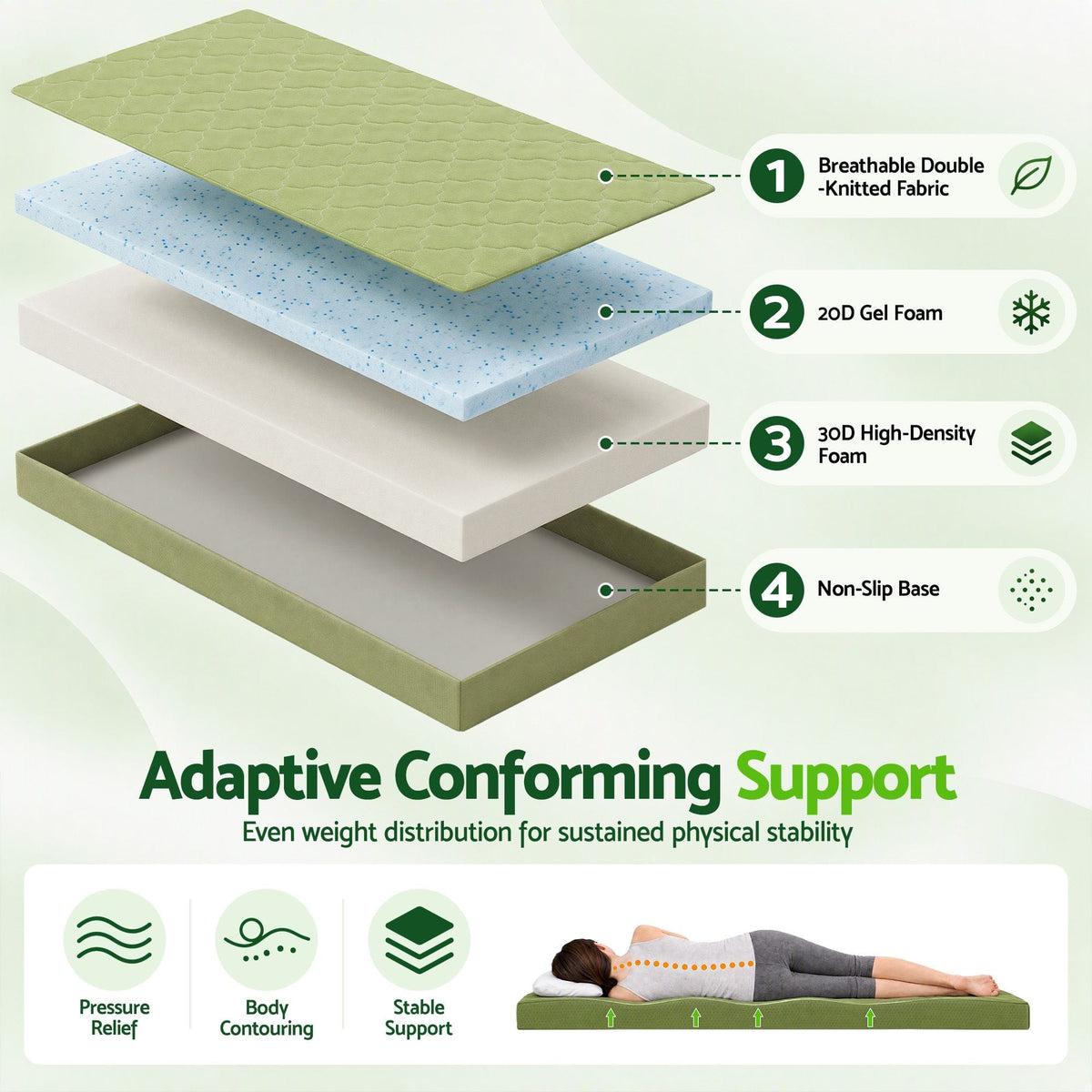 1 Breathable Double -Knitted Fabric

2 20D Gel Foam

3 30D High-Density Foam

4 Non-Slip Base

Adaptive Conforming Support

Even weight distribution for sustained physical stability

Pressure Relief

Body Contouring

Stable Support